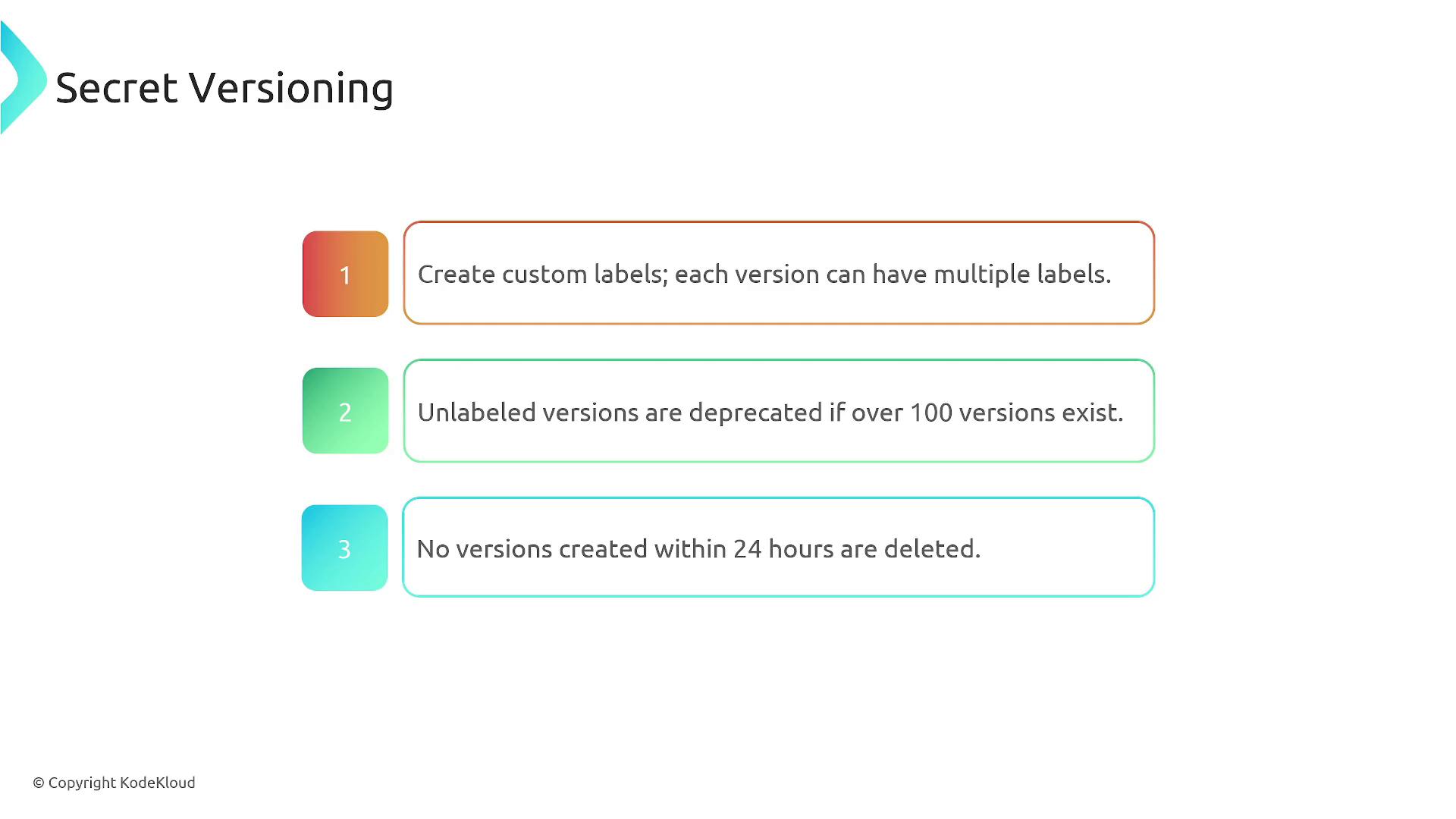 Secret Versioning

1

Create custom labels; each version can have multiple labels.

2

Unlabeled versions are deprecated if over 100 versions exist.

3

No versions created within 24 hours are deleted.

© Copyright KodeKloud